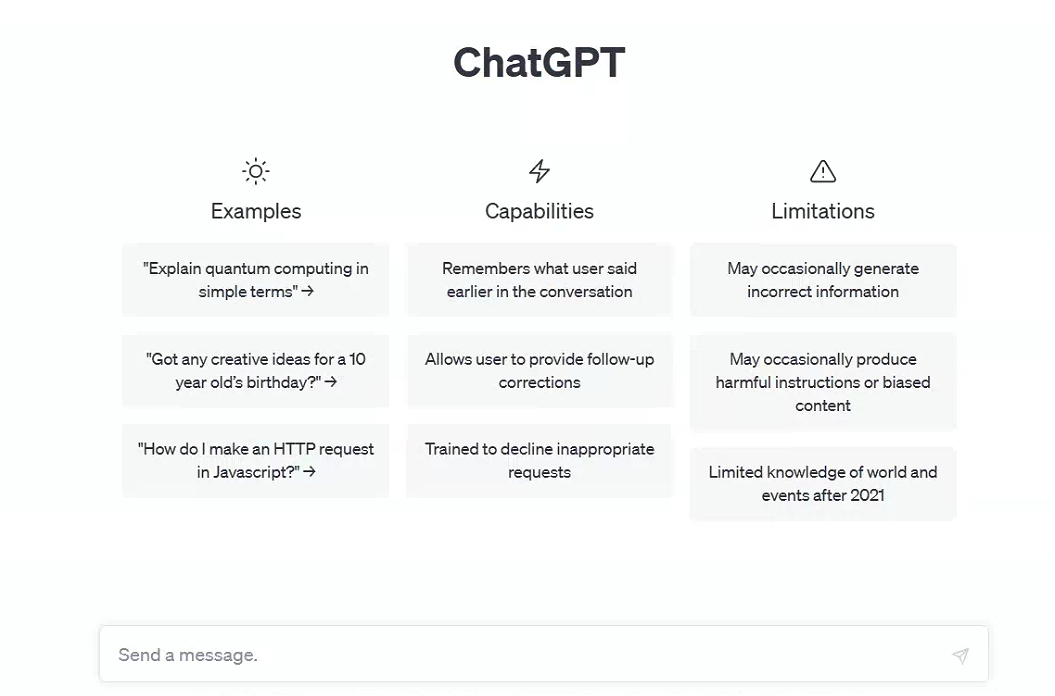 ChatGPT

Examples

"Explain quantum computing in simple terms" →

"Got any creative ideas for a 10 year old's birthday?" →

"How do I make an HTTP request in Javascript?" →

Capabilities

Remembers what user said earlier in the conversation

Allows user to provide follow-up corrections

Trained to decline inappropriate requests

Limitations

May occasionally generate incorrect information

May occasionally produce harmful instructions or biased content

Limited knowledge of world and events after 2021

Send a message.